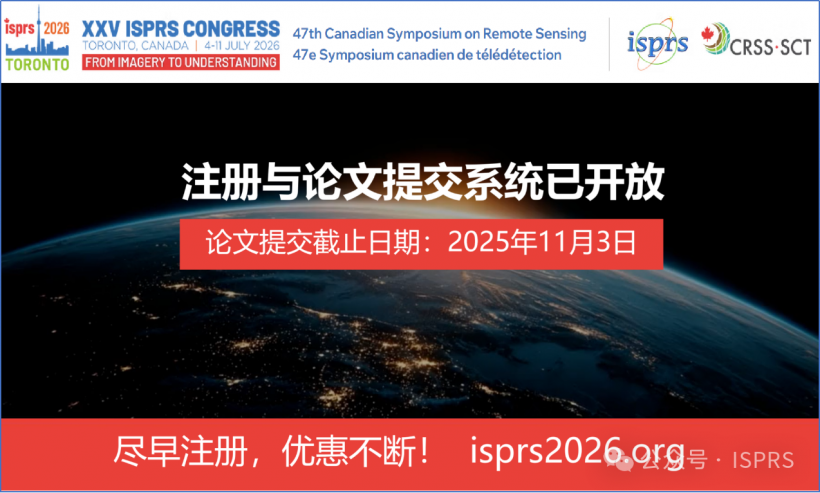 isprs 2026
TORONTO

XXV ISPRS CONGRESS
TORONTO, CANADA | 4-11 JULY 2026
FROM IMAGERY TO UNDERSTANDING

47th Canadian Symposium on Remote Sensing
47e Symposium canadien de télédétection

isprs

CRSS·SCT

注册与论文提交系统已开放

论文提交截止日期：2025年11月3日

尽早注册，优惠不断！ isprs2026.org

公众号 · ISPRS